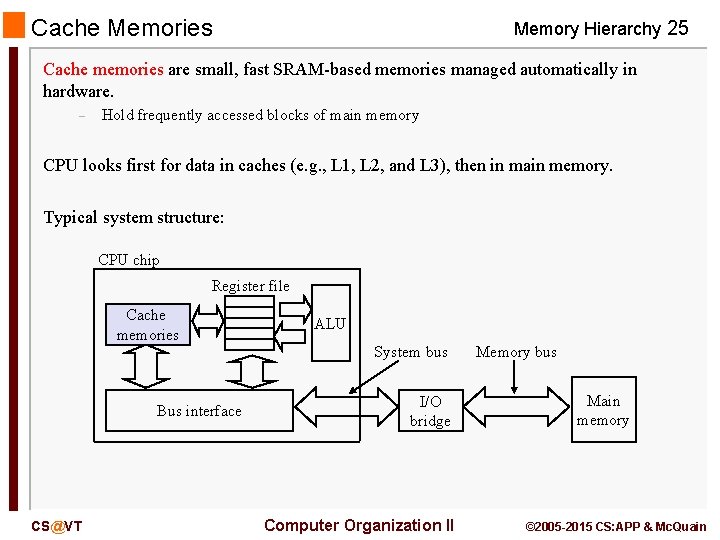 Cache Memories

Memory Hierarchy 25

Cache memories are small, fast SRAM-based memories managed automatically in hardware.

– Hold frequently accessed blocks of main memory

CPU looks first for data in caches (e.g., L1, L2, and L3), then in main memory.

Typical system structure:

CPU chip

Register file

Cache memories

ALU

System bus

Memory bus

Bus interface

I/O bridge

Main memory

CS@VT

Computer Organization II

©2005-2015 CS:APP & McQuain